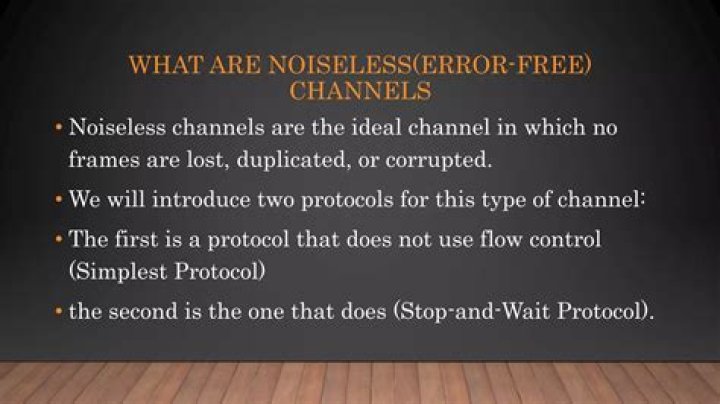 WHAT ARE NOISELESS(ERROR-FREE) CHANNELS

• Noiseless channels are the ideal channel in which no frames are lost, duplicated, or corrupted.

• We will introduce two protocols for this type of channel:

• The first is a protocol that does not use flow control (Simplest Protocol)

• the second is the one that does (Stop-and-Wait Protocol).